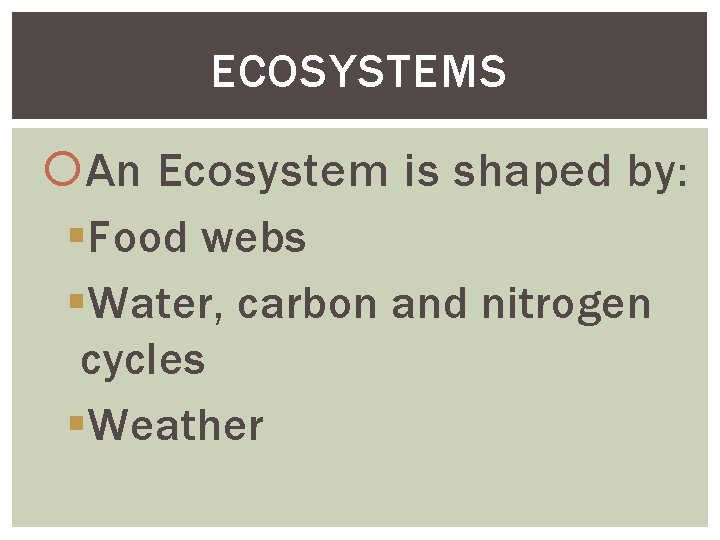 ECOSYSTEMS

An Ecosystem is shaped by:

Food webs

Water, carbon and nitrogen cycles

Weather